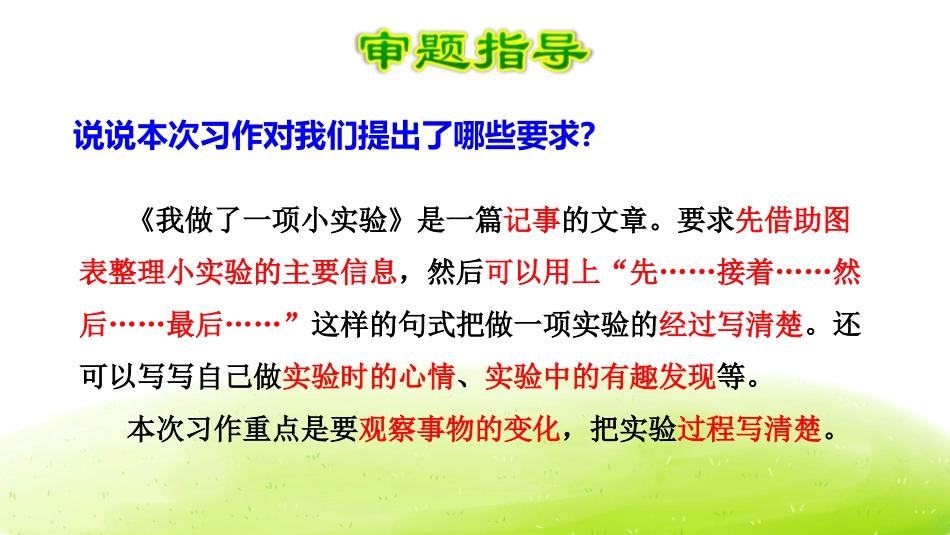 审题指导

说说本次习作对我们提出了哪些要求？

《我做了一项小实验》是一篇记事的文章。要求先借助图表整理小实验的主要信息，然后可以用上“先……接着……然后……最后……”这样的句式把做一项实验的经过写清楚。还可以写写自己做实验时的心情、实验中的有趣发现等。

本次习作重点是要观察事物的变化，把实验过程写清楚。